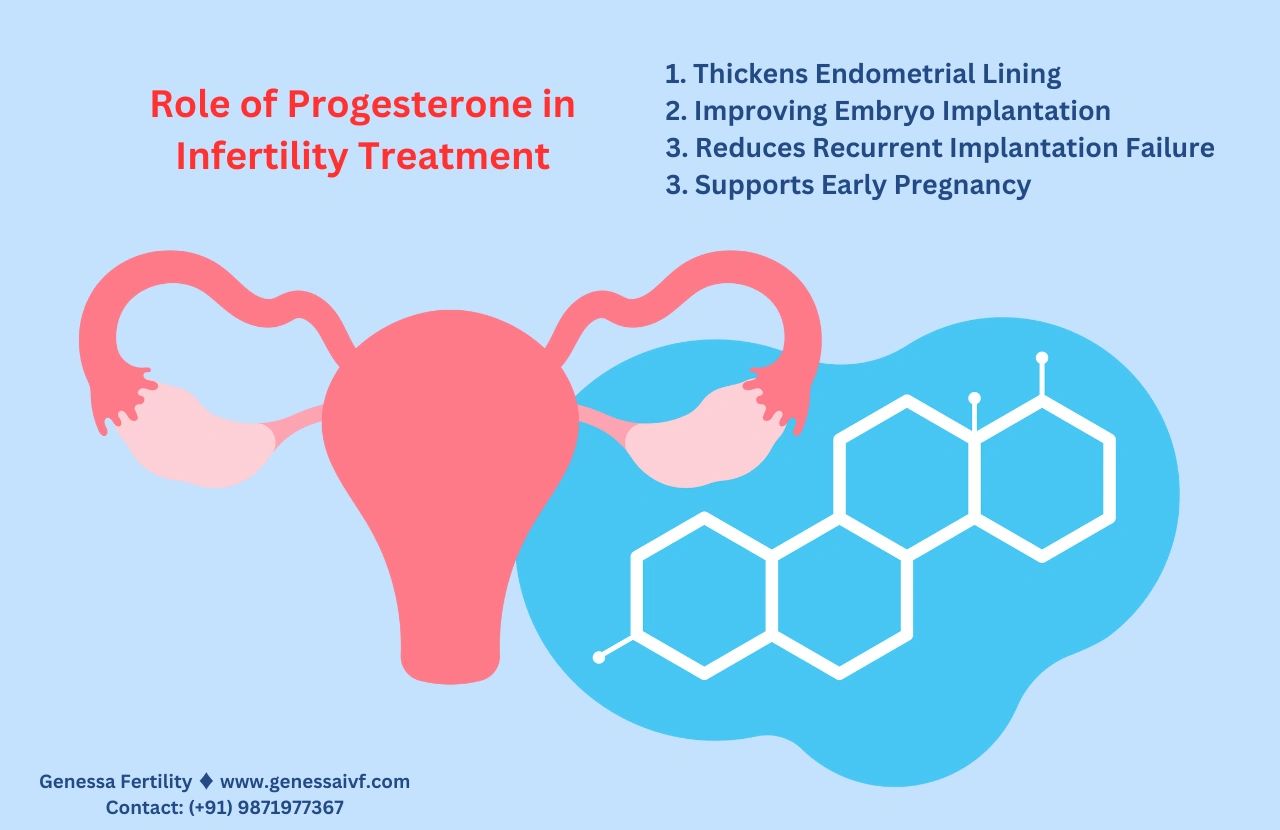 Role of Progesterone in Infertility Treatment

1. Thickens Endometrial Lining
2. Improving Embryo Implantation
3. Reduces Recurrent Implantation Failure
3. Supports Early Pregnancy

Genessa Fertility ♦ www.genessaivf.com
Contact: (+91) 9871977367